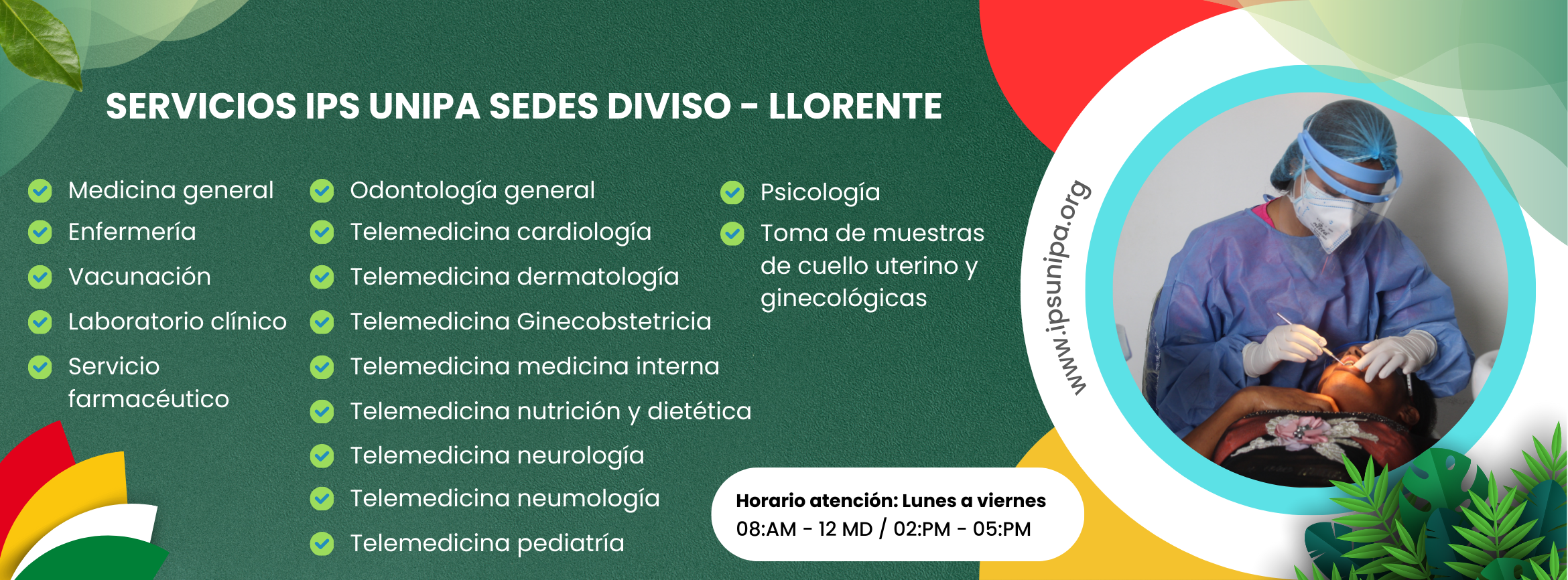 SERVICIOS IPS UNIPA SEDES DIVISO - LLORENTE

Medicina general
Enfermería
Vacunación
Laboratorio clínico
Servicio farmacéutico

Odontología general
Telemedicina cardiología
Telemedicina dermatología
Telemedicina Ginecobstetricia
Telemedicina medicina interna
Telemedicina nutrición y dietética
Telemedicina neurología
Telemedicina neumología
Telemedicina pediatría

Psicología
Toma de muestras de cuello uterino y ginecológicas

www.ipsunipa.org

Horario atención: Lunes a viernes
08:AM - 12 MD / 02:PM - 05:PM